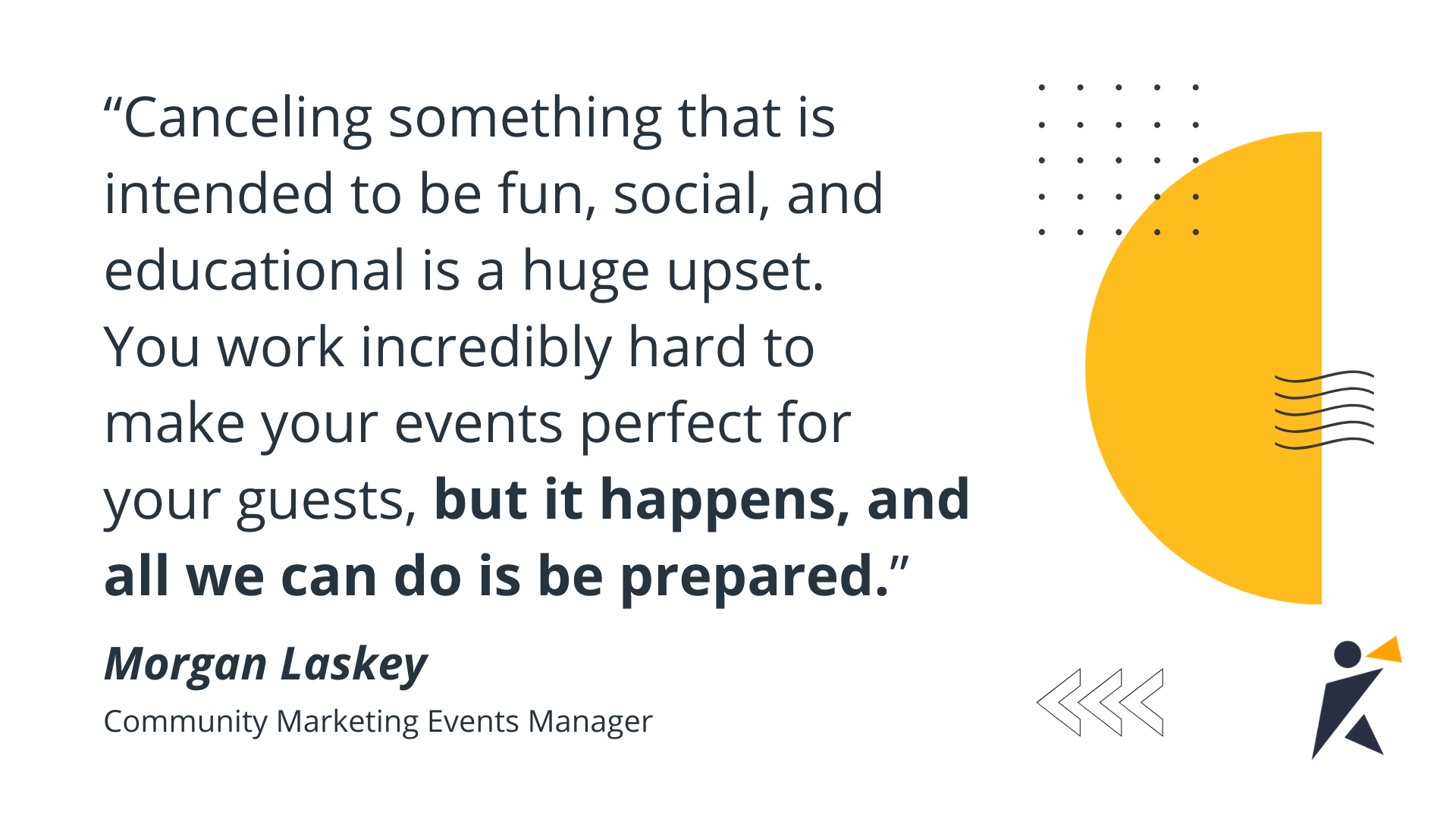 “Canceling something that is intended to be fun, social, and educational is a huge upset. You work incredibly hard to make your events perfect for your guests, but it happens, and all we can do is be prepared.”

Morgan Laskey

Community Marketing Events Manager